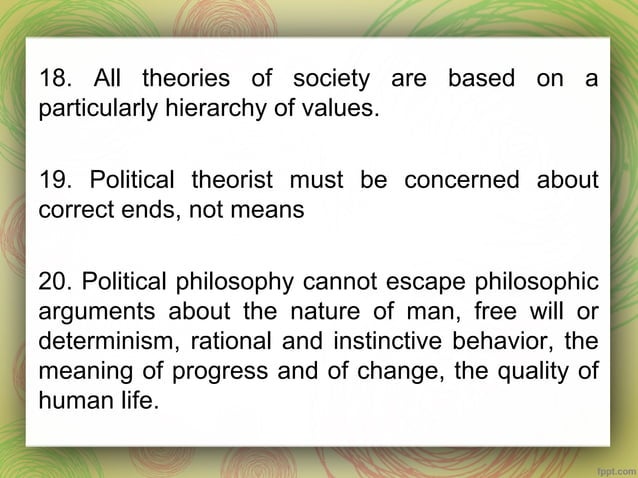 18. All theories of society are based on a particularly hierarchy of values.

19. Political theorist must be concerned about correct ends, not means

20. Political philosophy cannot escape philosophic arguments about the nature of man, free will or determinism, rational and instinctive behavior, the meaning of progress and of change, the quality of human life.

fppt.com